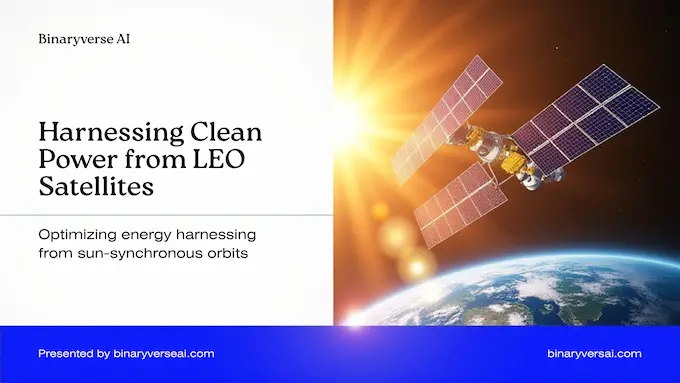 Binaryverse AI

Harnessing Clean Power from LEO Satellites

Optimizing energy harnessing from sun-synchronous orbits

Presented by binaryverseai.com

binaryversai.com